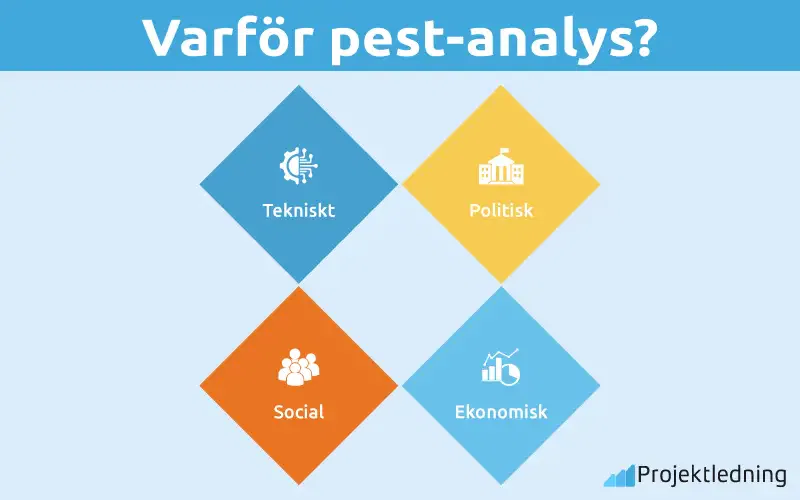 Varför pest-analys?

Tekniskt

Politisk

Social

Ekonomisk

Projektledning